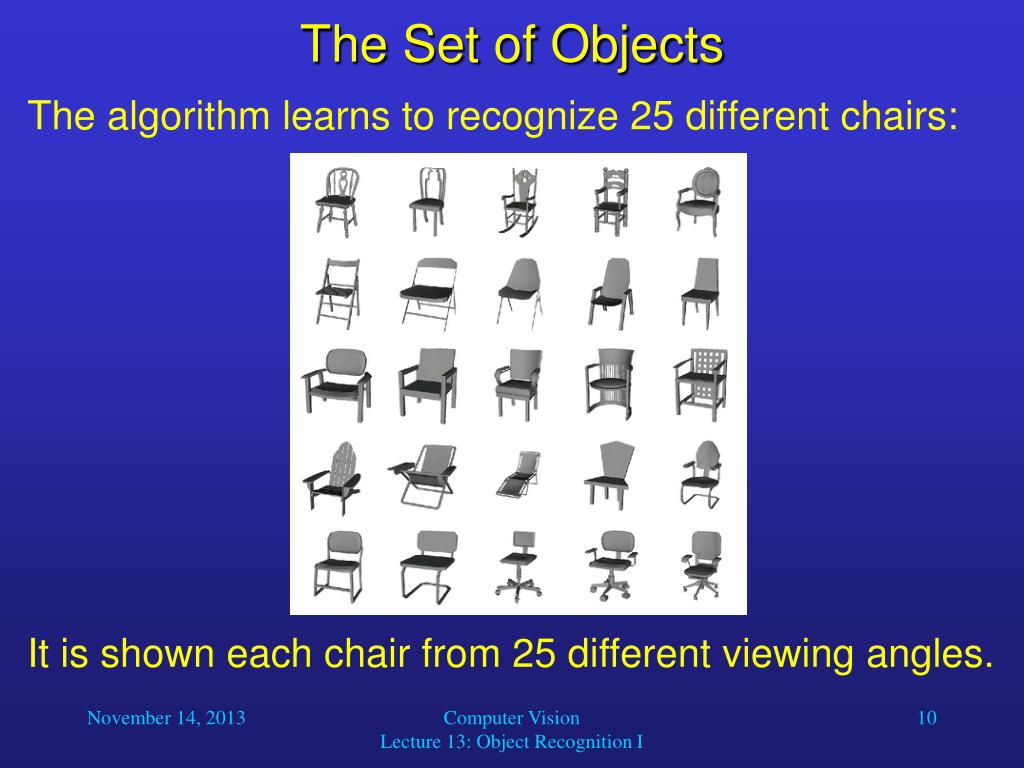 The Set of Objects

The algorithm learns to recognize 25 different chairs:

It is shown each chair from 25 different viewing angles.

November 14, 2013

Computer Vision
Lecture 13: Object Recognition I

10